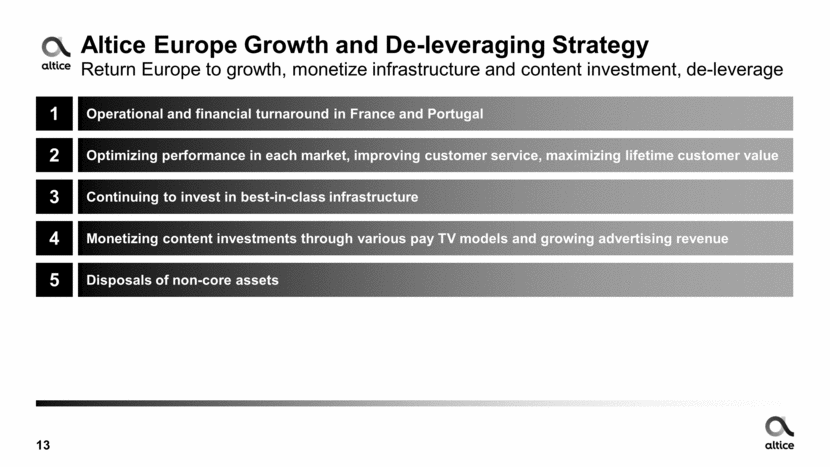 altice

Altice Europe Growth and De-leveraging Strategy
Return Europe to growth, monetize infrastructure and content investment, de-leverage

1 Operational and financial turnaround in France and Portugal

2 Optimizing performance in each market, improving customer service, maximizing lifetime customer value

3 Continuing to invest in best-in-class infrastructure

4 Monetizing content investments through various pay TV models and growing advertising revenue

5 Disposals of non-core assets

13

altice